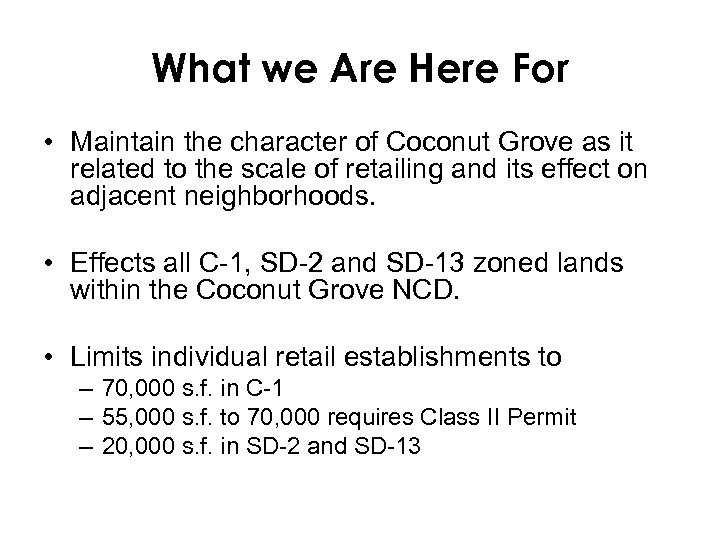 What we Are Here For

• Maintain the character of Coconut Grove as it related to the scale of retailing and its effect on adjacent neighborhoods.

• Effects all C-1, SD-2 and SD-13 zoned lands within the Coconut Grove NCD.

• Limits individual retail establishments to
– 70,000 s.f. in C-1
– 55,000 s.f. to 70,000 requires Class II Permit
– 20,000 s.f. in SD-2 and SD-13